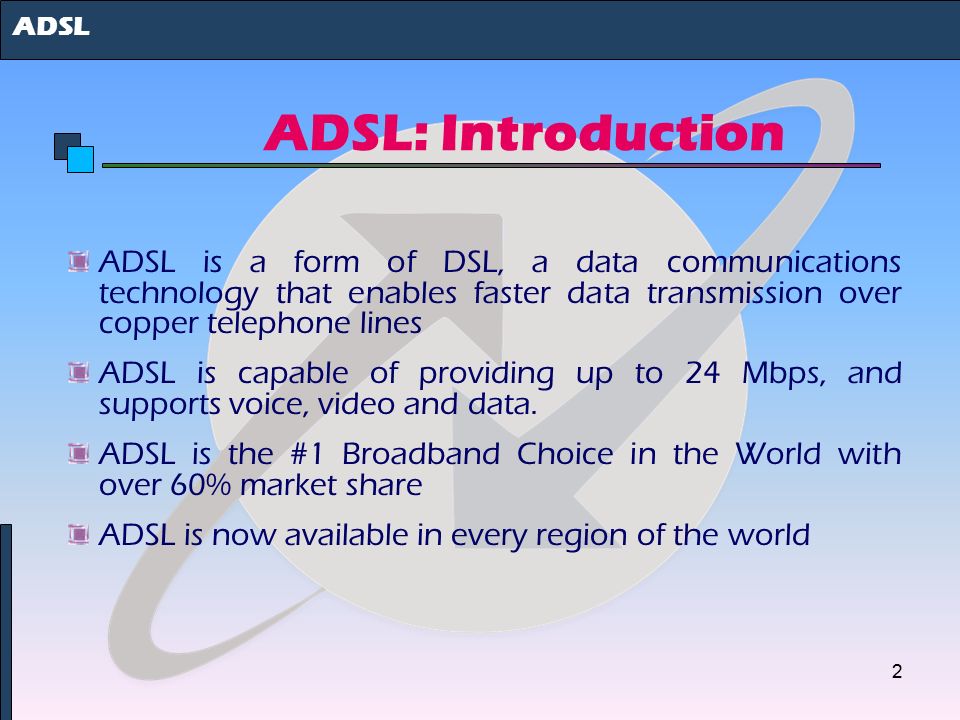 ADSL

ADSL: Introduction

ADSL is a form of DSL, a data communications technology that enables faster data transmission over copper telephone lines

ADSL is capable of providing up to 24 Mbps, and supports voice, video and data.

ADSL is the #1 Broadband Choice in the World with over 60% market share

ADSL is now available in every region of the world

2